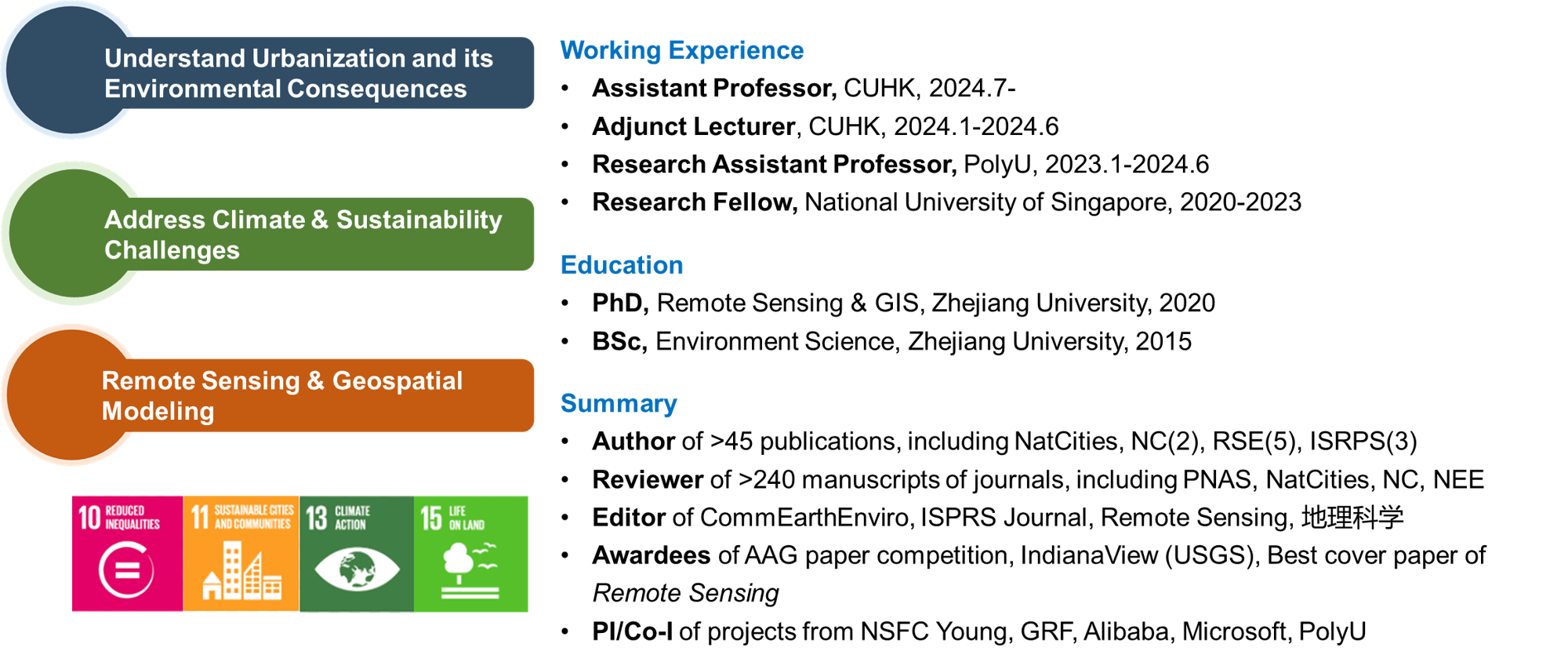 Understand Urbanization and its Environmental Consequences

Address Climate & Sustainability Challenges

Remote Sensing & Geospatial Modeling

10 REDUCED INEQUALITIES

11 SUSTAINABLE CITIES AND COMMUNITIES

13 CLIMATE ACTION

15 LIFE ON LAND

Working Experience
• Assistant Professor, CUHK, 2024.7-
• Adjunct Lecturer, CUHK, 2024.1-2024.6
• Research Assistant Professor, PolyU, 2023.1-2024.6
• Research Fellow, National University of Singapore, 2020-2023

Education
• PhD, Remote Sensing & GIS, Zhejiang University, 2020
• BSc, Environment Science, Zhejiang University, 2015

Summary
• Author of >45 publications, including NatCities, NC(2), RSE(5), ISRPS(3)
• Reviewer of >240 manuscripts of journals, including PNAS, NatCities, NC, NEE
• Editor of CommEarthEnviro, ISPRS Journal, Remote Sensing, 地理科学
• Awardees of AAG paper competition, IndianaView (USGS), Best cover paper of Remote Sensing
• PI/Co-I of projects from NSFC Young, GRF, Alibaba, Microsoft, PolyU